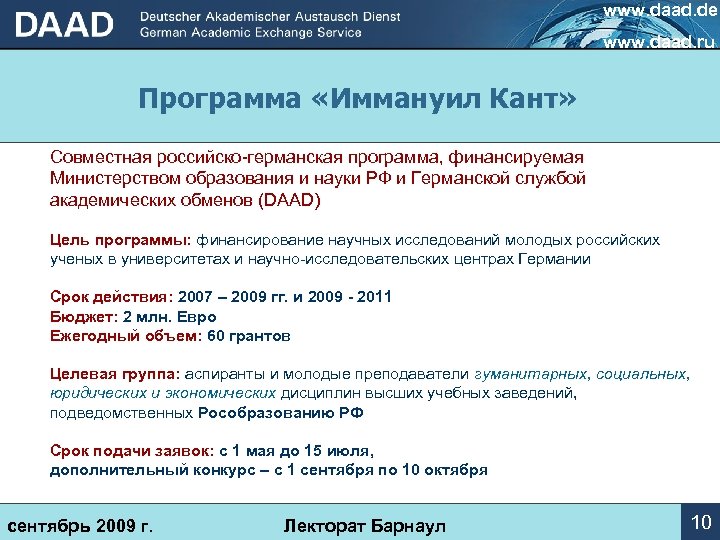 DAAD Deutscher Akademischer Austausch Dienst
German Academic Exchange Service

www.daad.de
www.daad.ru

Программа «Иммануил Кант»

Совместная российско-германская программа, финансируемая Министерством образования и науки РФ и Германской службой академических обменов (DAAD)

Цель программы: финансирование научных исследований молодых российских ученых в университетах и научно-исследовательских центрах Германии

Срок действия: 2007 – 2009 гг. и 2009 - 2011
Бюджет: 2 млн. Евро
Ежегодный объем: 60 грантов

Целевая группа: аспиранты и молодые преподаватели гуманитарных, социальных, юридических и экономических дисциплин высших учебных заведений, подведомственных Рособразованию РФ

Срок подачи заявок: с 1 мая до 15 июля,
дополнительный конкурс – с 1 сентября по 10 октября

сентябрь 2009 г.

Лекторат Барнаул

10